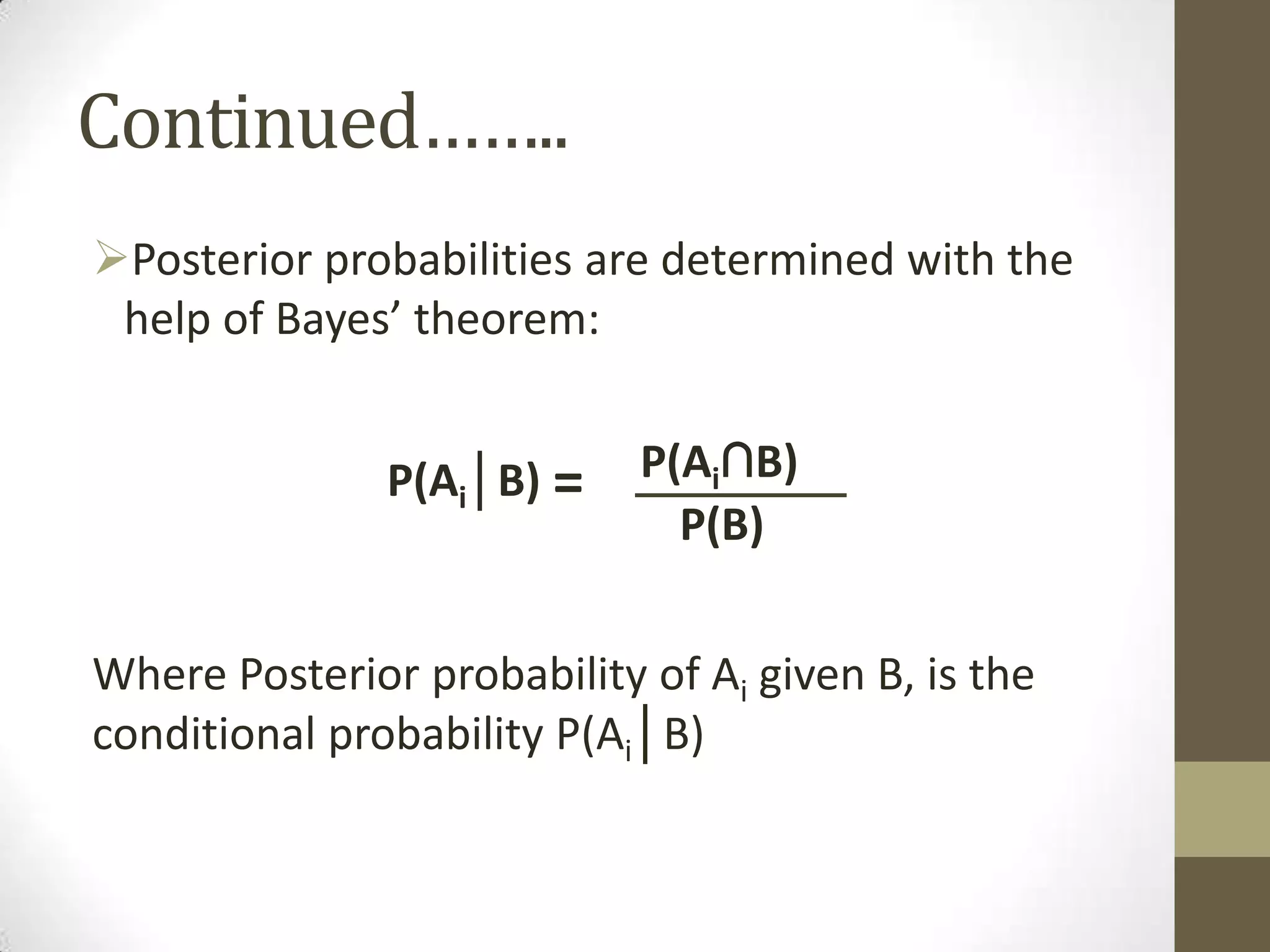 Continued……..

➢Posterior probabilities are determined with the help of Bayes’ theorem:

$P(A_i | B) = \frac{P(A_i \cap B)}{P(B)}$

Where Posterior probability of $A_i$ given B, is the conditional probability $P(A_i | B)$